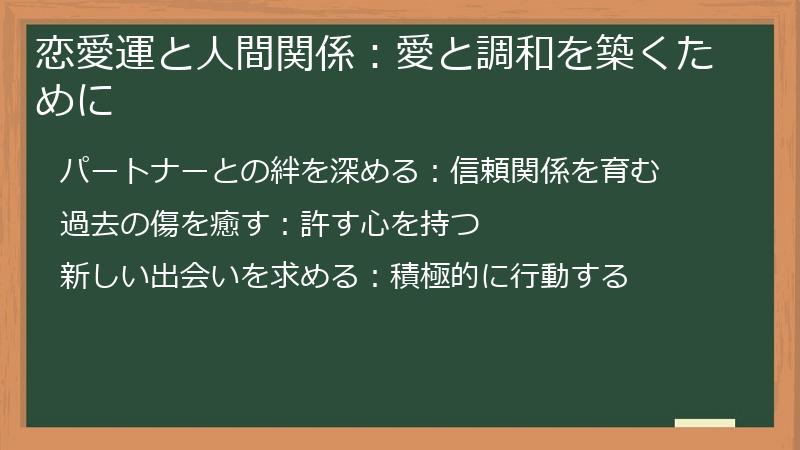 恋愛運と人間関係：愛と調和を築くために

パートナーとの絆を深める：信頼関係を育む

過去の傷を癒す：許す心を持つ

新しい出会いを求める：積極的に行動する